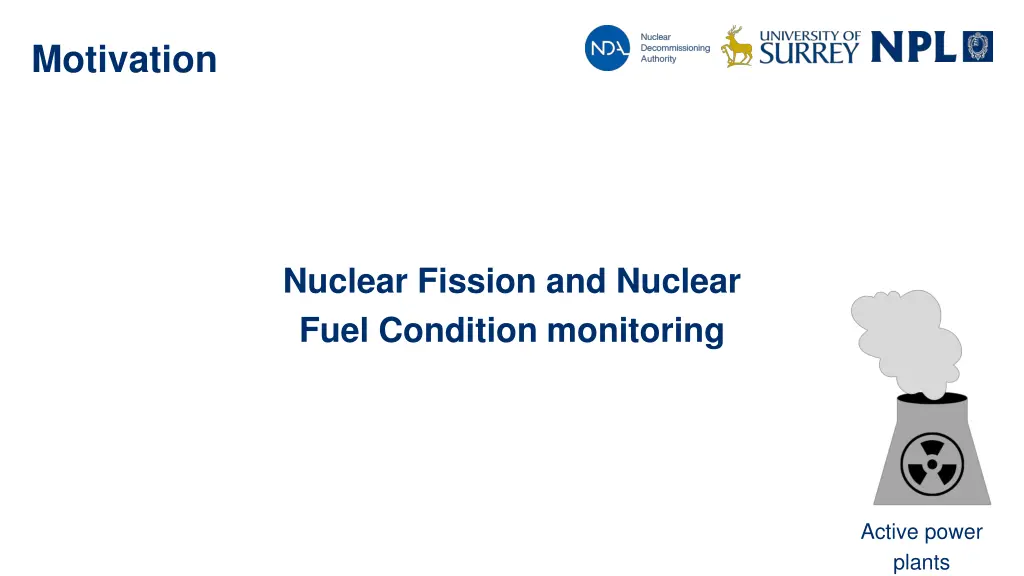 Motivation

NDA Nuclear Decommissioning Authority

UNIVERSITY OF SURREY

NPL

Nuclear Fission and Nuclear Fuel Condition monitoring

Active power plants